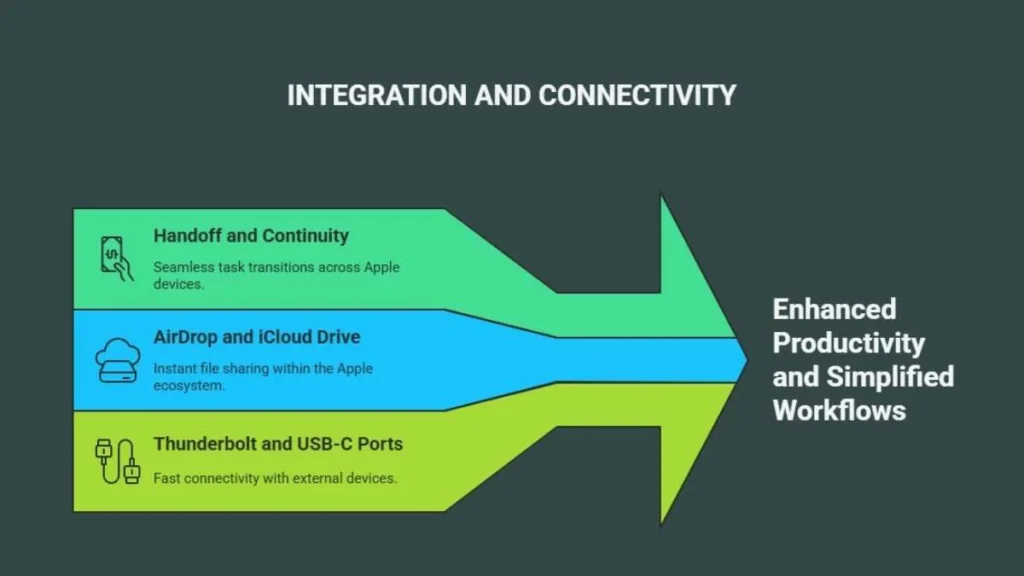 INTEGRATION AND CONNECTIVITY

Handoff and Continuity

Seamless task transitions across Apple devices.

AirDrop and iCloud Drive

Instant file sharing within the Apple ecosystem.

Thunderbolt and USB-C Ports

Fast connectivity with external devices.

Enhanced Productivity and Simplified Workflows